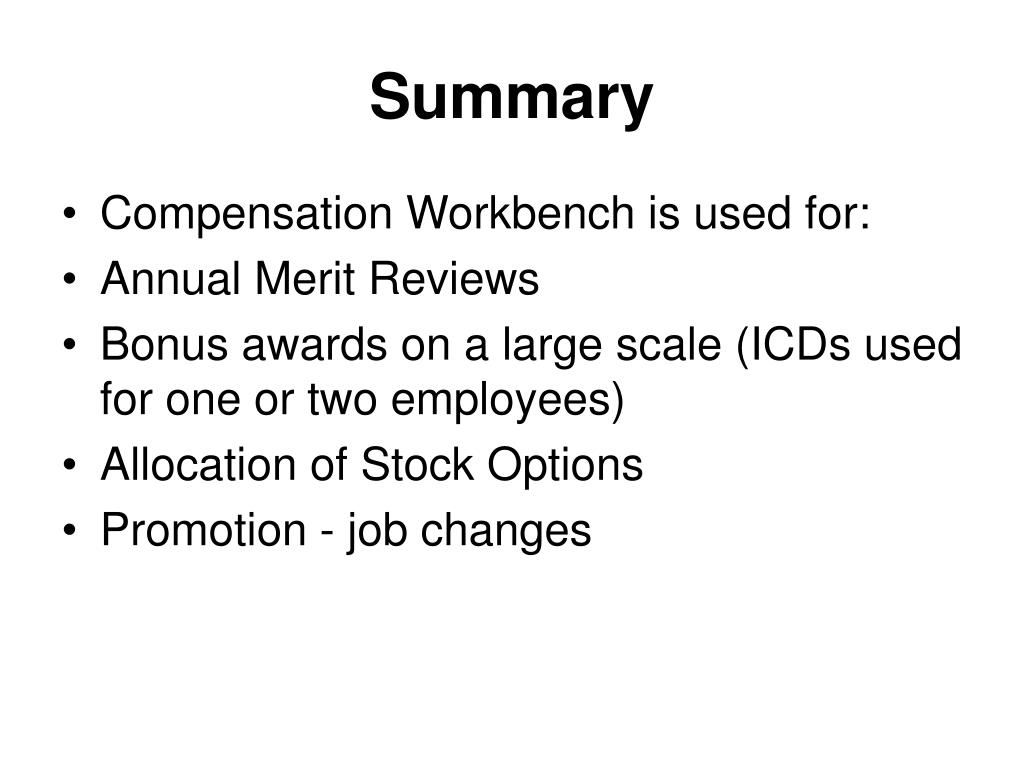 Summary

• Compensation Workbench is used for:
• Annual Merit Reviews
• Bonus awards on a large scale (ICDs used for one or two employees)
• Allocation of Stock Options
• Promotion - job changes